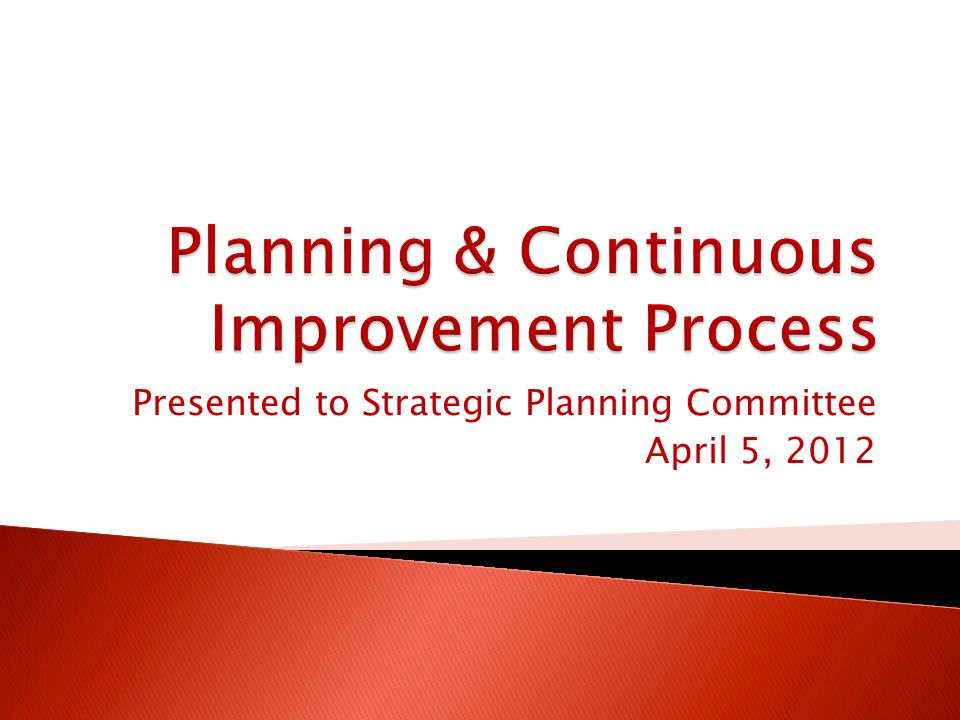 Planning & Continuous Improvement Process

Presented to Strategic Planning Committee
April 5, 2012